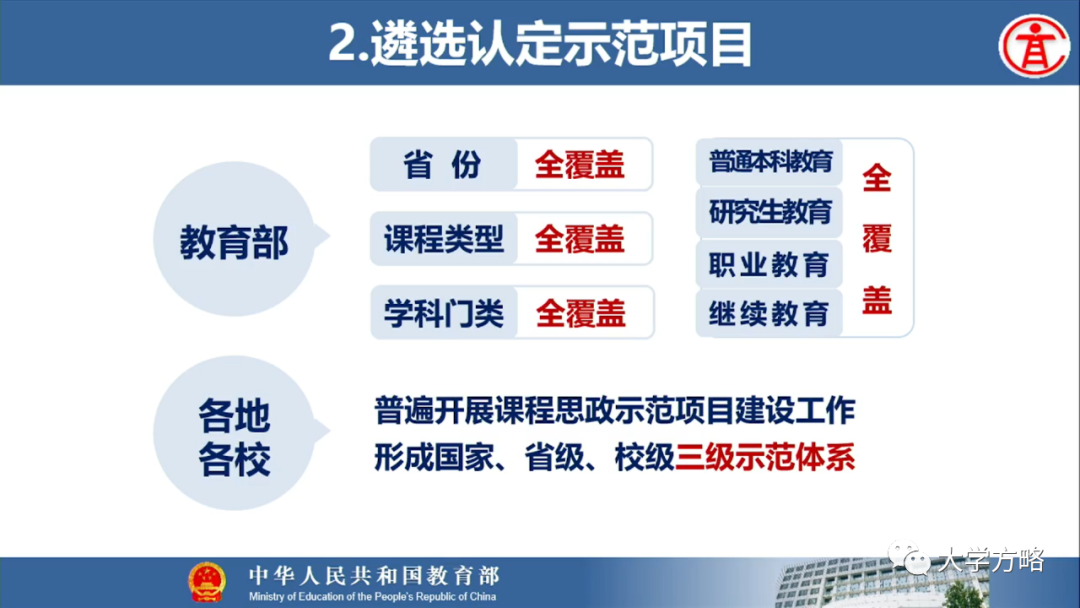 2.遴选认定示范项目

教育部

省 份 全覆盖

课程类型 全覆盖

学科门类 全覆盖

普通本科教育

研究生教育

职业教育

继续教育

全覆盖

各地各校

普遍开展课程思政示范项目建设工作

形成国家、省级、校级三级示范体系

中华人民共和国教育部
Ministry of Education of the People's Republic of China

大学方略